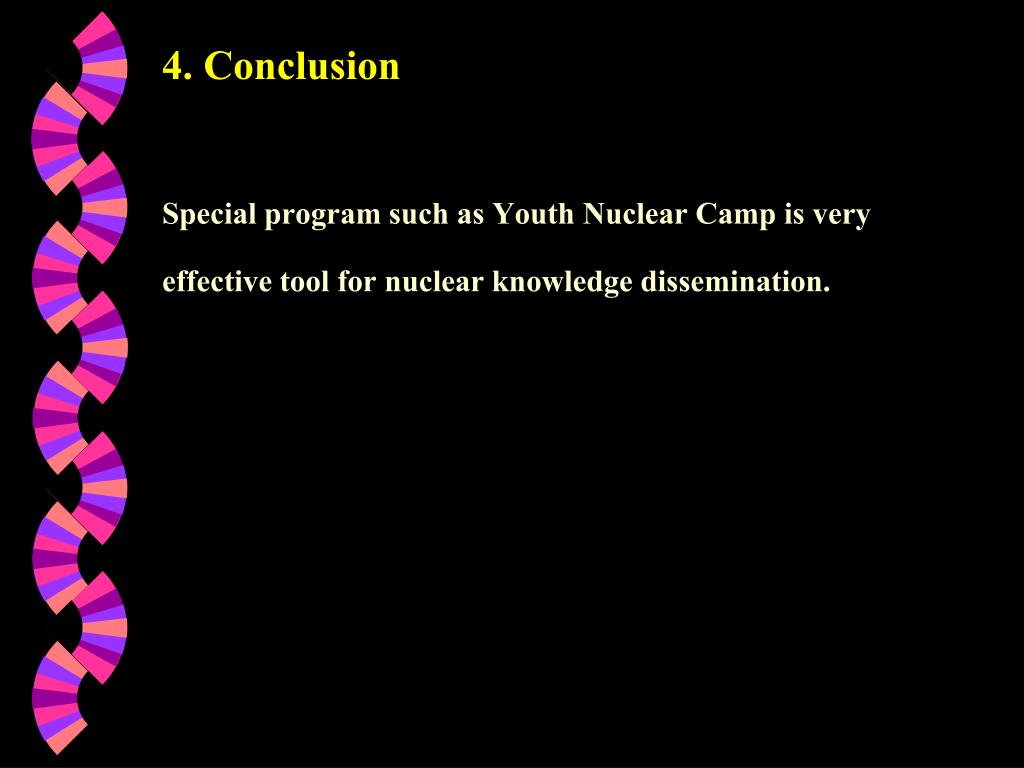 4. Conclusion

Special program such as Youth Nuclear Camp is very effective tool for nuclear knowledge dissemination.